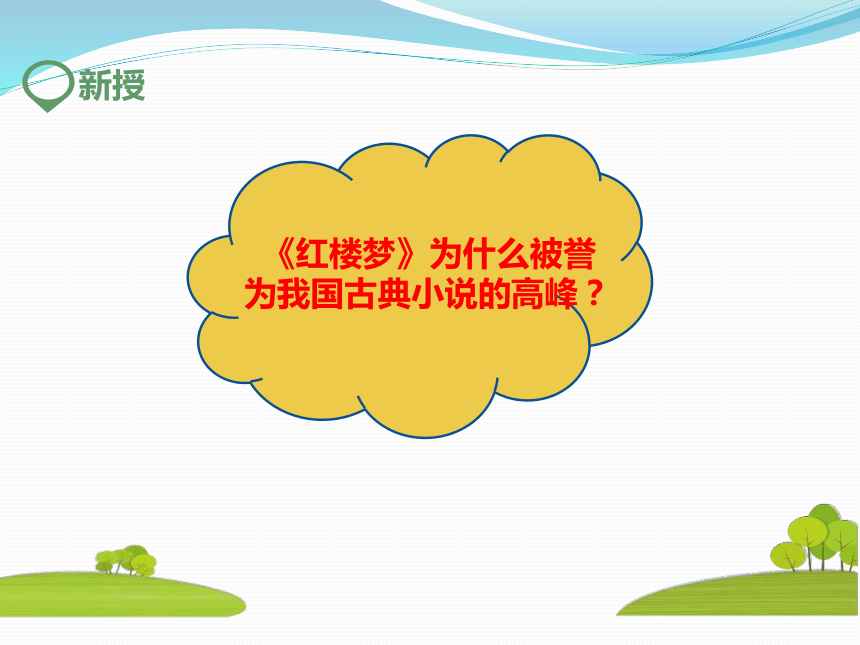 新授

《红楼梦》为什么被誉为我国古典小说的高峰？